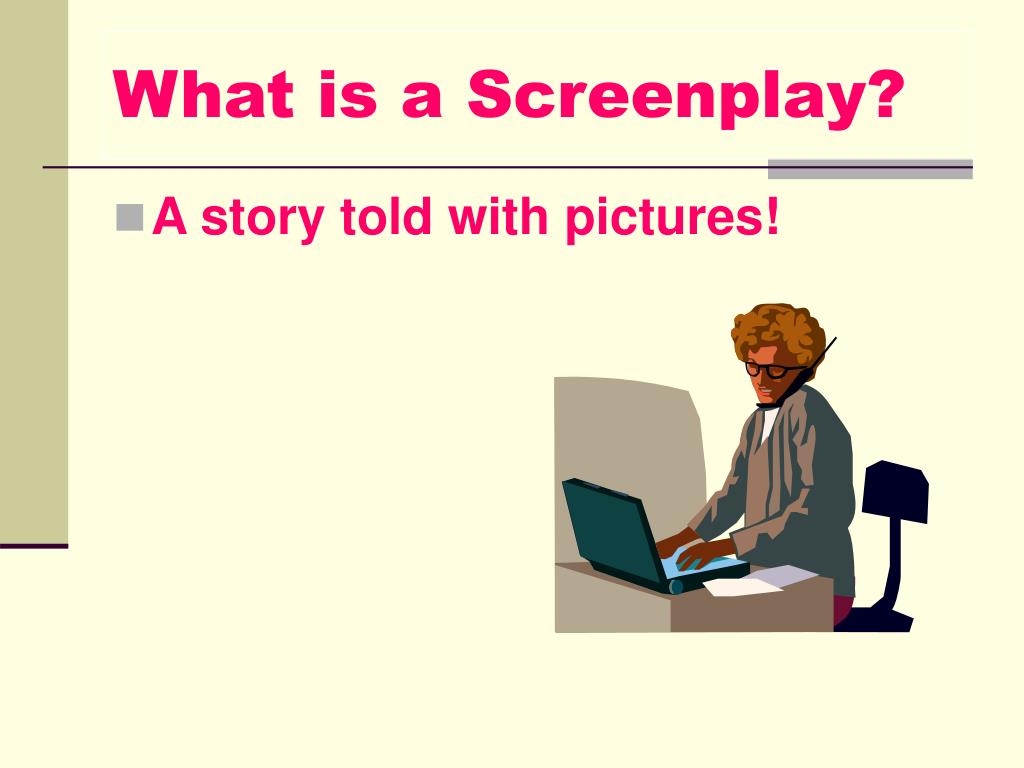 What is a Screenplay?

A story told with pictures!